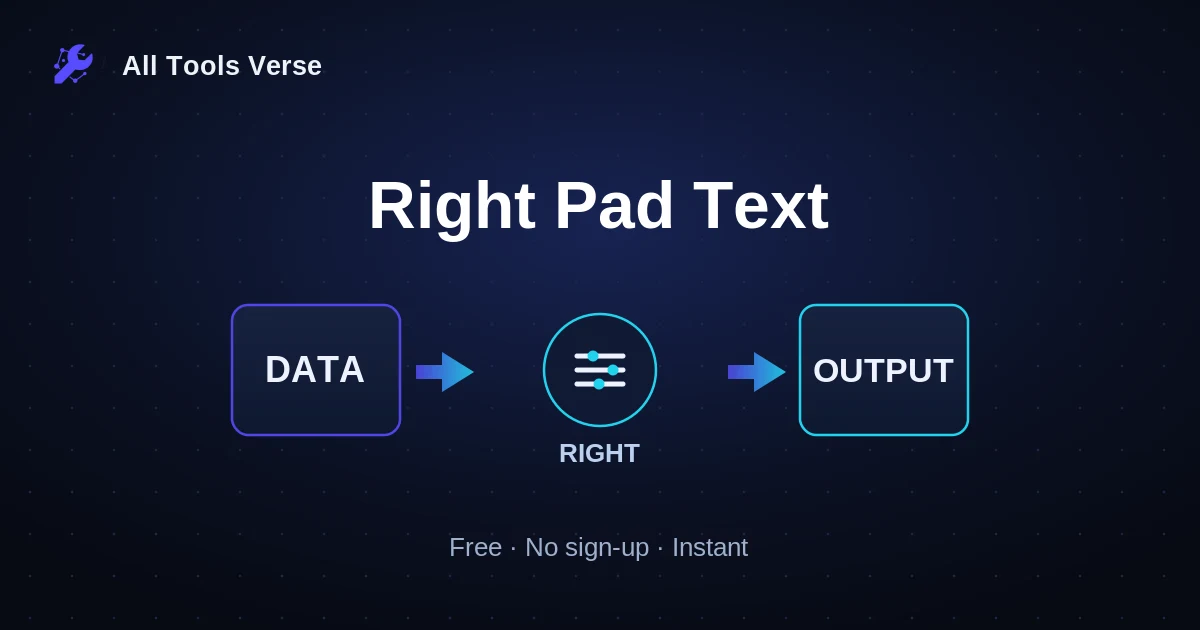 All Tools Verse

Right Pad Text

DATA

RIGHT

OUTPUT

Free · No sign-up · Instant